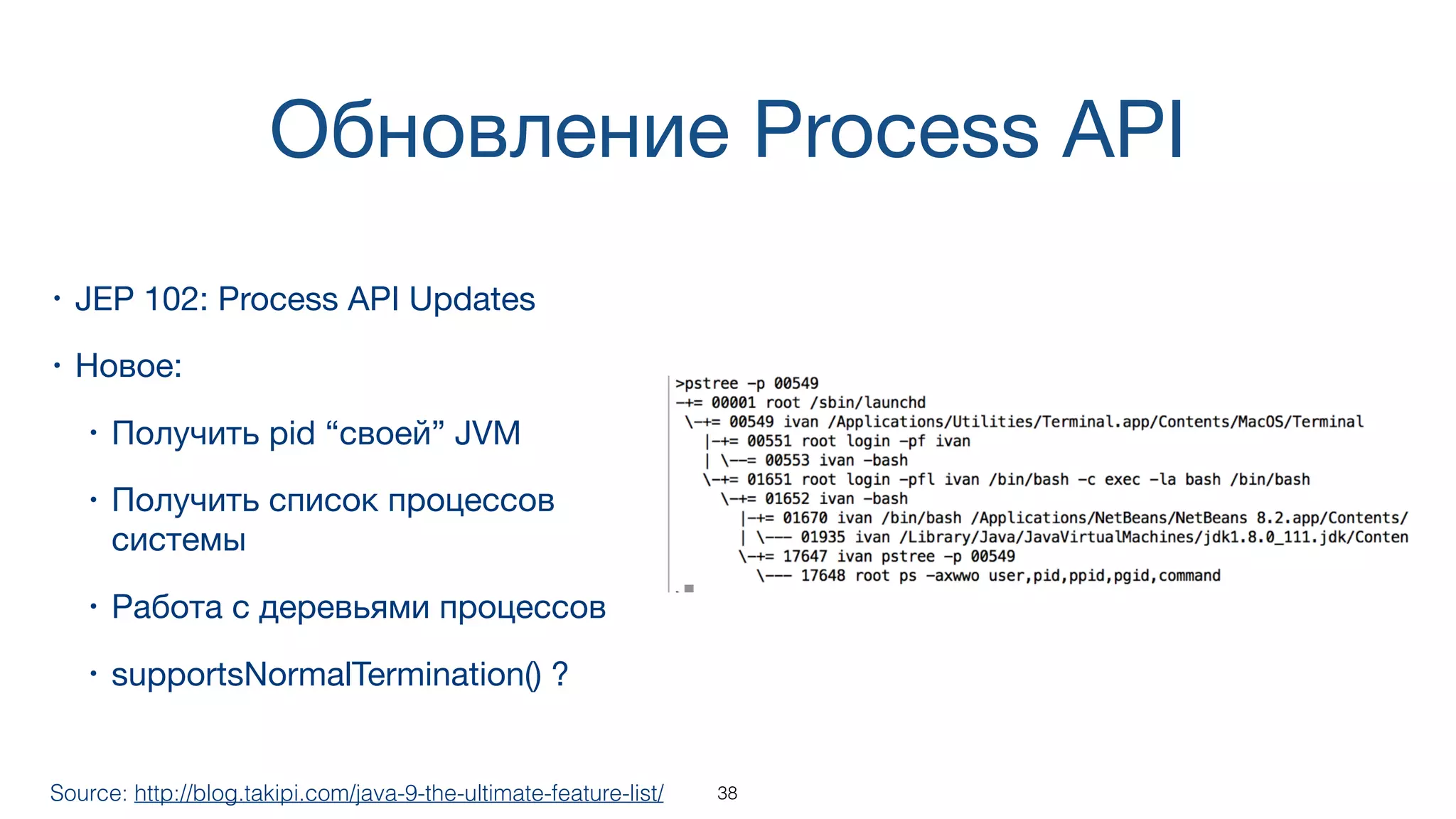 Обновление Process API

• JEP 102: Process API Updates

• Новое:

• Получить pid “своей” JVM

• Получить список процессов системы

• Работа с деревьями процессов

• supportsNormalTermination() ?

>pstree -p 00549
-+= 00001 root /sbin/launchd
 \-+= 00549 ivan /Applications/Utilities/Terminal.app/Contents/MacOS/Terminal
   |-+= 00551 root login -pf ivan
   | \--= 00553 ivan -bash
   \-+= 01651 root login -pfl ivan /bin/bash -c exec -la bash /bin/bash
     \-+= 01652 ivan -bash
       |-+= 01670 ivan /bin/bash /Applications/NetBeans/NetBeans 8.2.app/Contents/
       | \--- 01935 ivan /Library/Java/JavaVirtualMachines/jdk1.8.0_111.jdk/Conten
       \-+= 17647 ivan pstree -p 00549
         \--- 17648 root ps -axwwo user,pid,ppid,pgid,command

Source: http://blog.takipi.com/java-9-the-ultimate-feature-list/

38